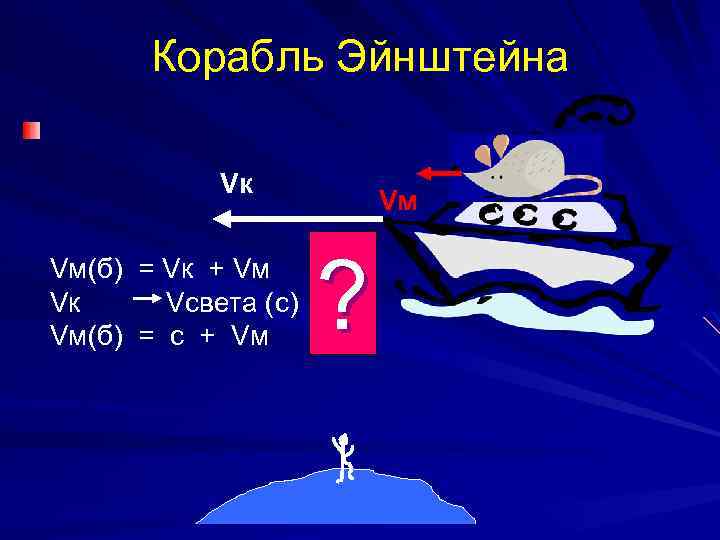 Корабль Эйнштейна

Vк

Vм

Vм(б) = Vк + Vм
Vк → Vсвета (с)
Vм(б) = с + Vм

?